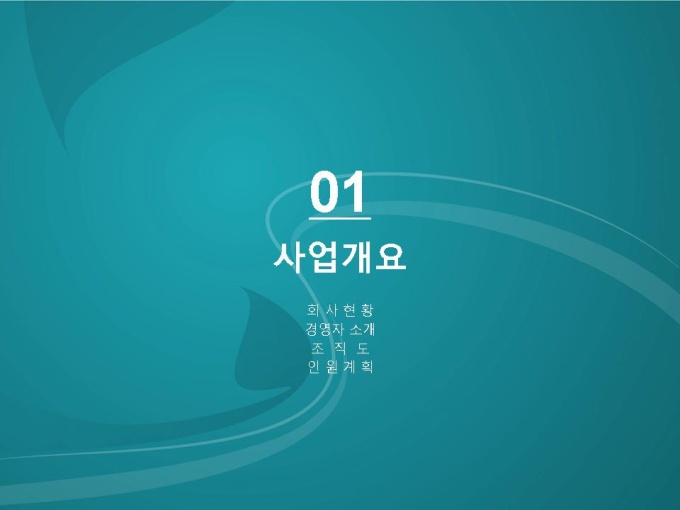 01

사업개요

회 사 현 황
경영자 소개
조 직 도
인 원 계 획